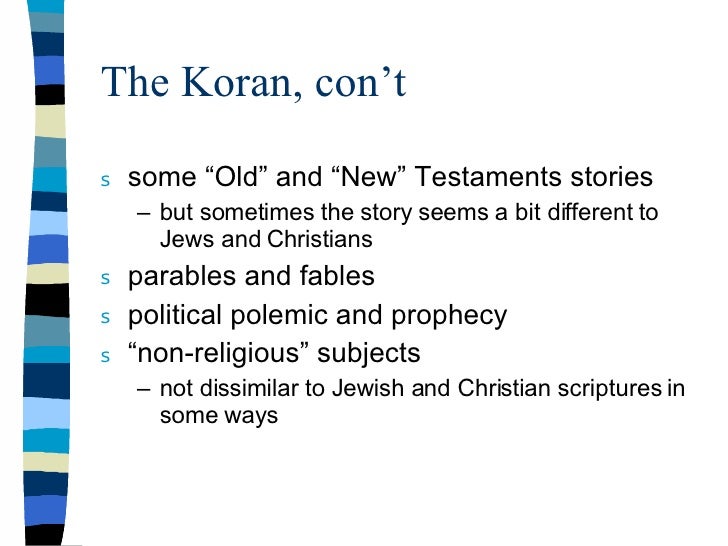 The Koran, con’t

s some “Old” and “New” Testaments stories
– but sometimes the story seems a bit different to Jews and Christians

s parables and fables

s political polemic and prophecy

s “non-religious” subjects
– not dissimilar to Jewish and Christian scriptures in some ways